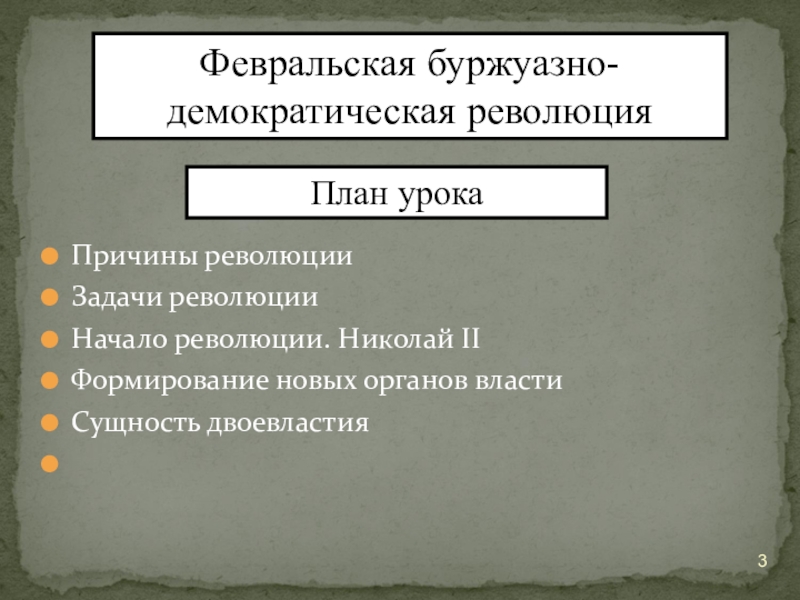 Февральская буржуазно-демократическая революция

План урока

Причины революции
Задачи революции
Начало революции. Николай II
Формирование новых органов власти
Сущность двоевластия

3